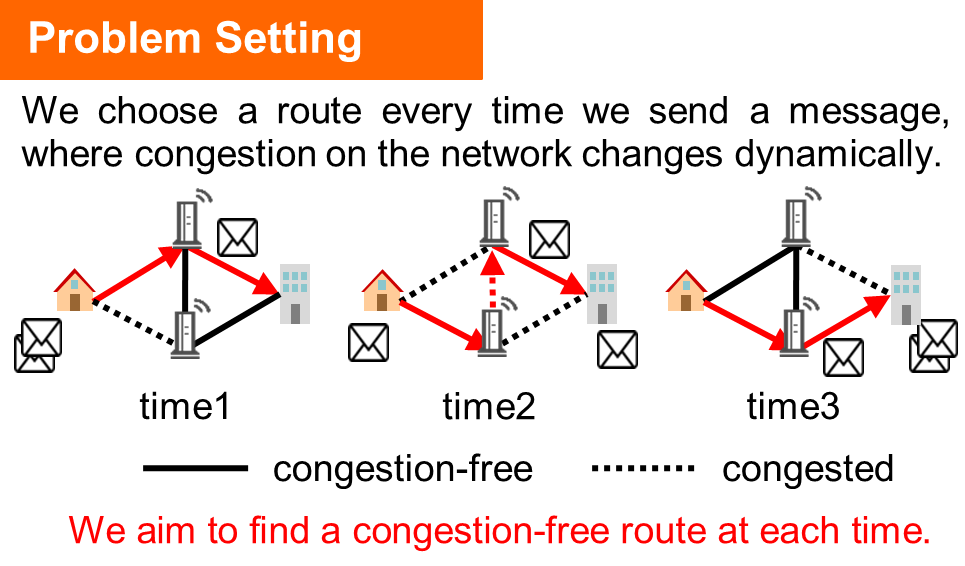 Problem Setting

We choose a route every time we send a message, where congestion on the network changes dynamically.

time1

time2

time3

congestion-free

congested

We aim to find a congestion-free route at each time.